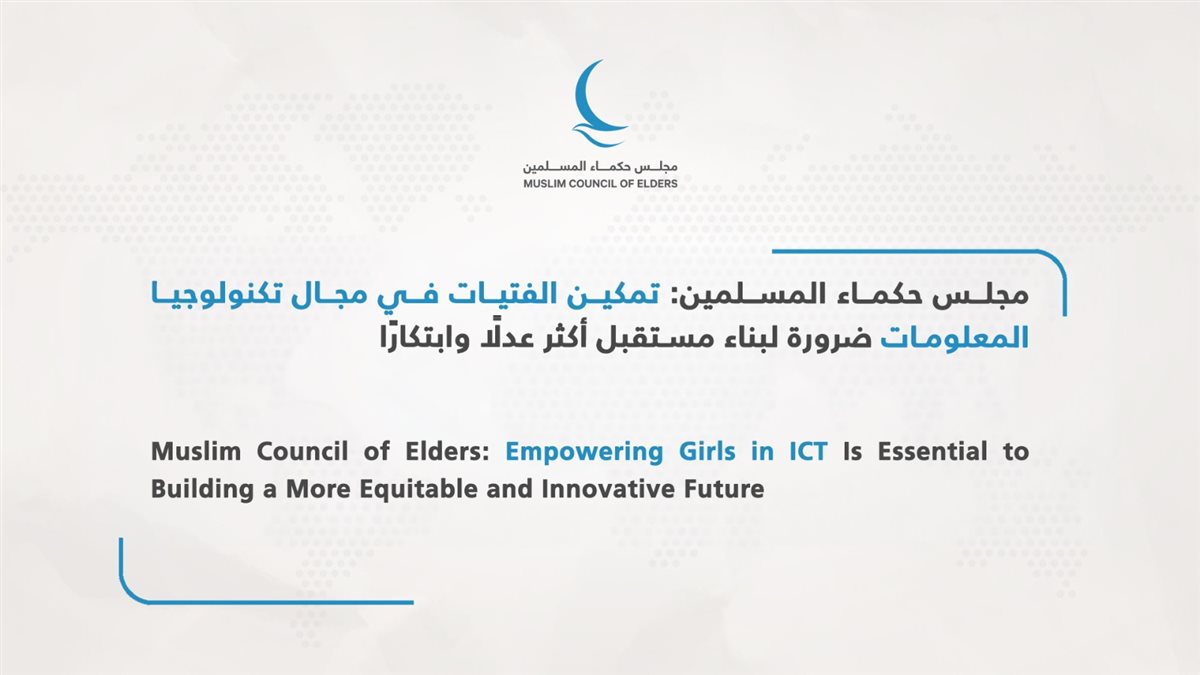 مجلس حكماء المسلمين
MUSLIM COUNCIL OF ELDERS

مجلس حكماء المسلمين: تمكين الفتيات في مجال تكنولوجيا المعلومات ضرورة لبناء مستقبل أكثر عدلًا وابتكارًا

Muslim Council of Elders: Empowering Girls in ICT Is Essential to Building a More Equitable and Innovative Future